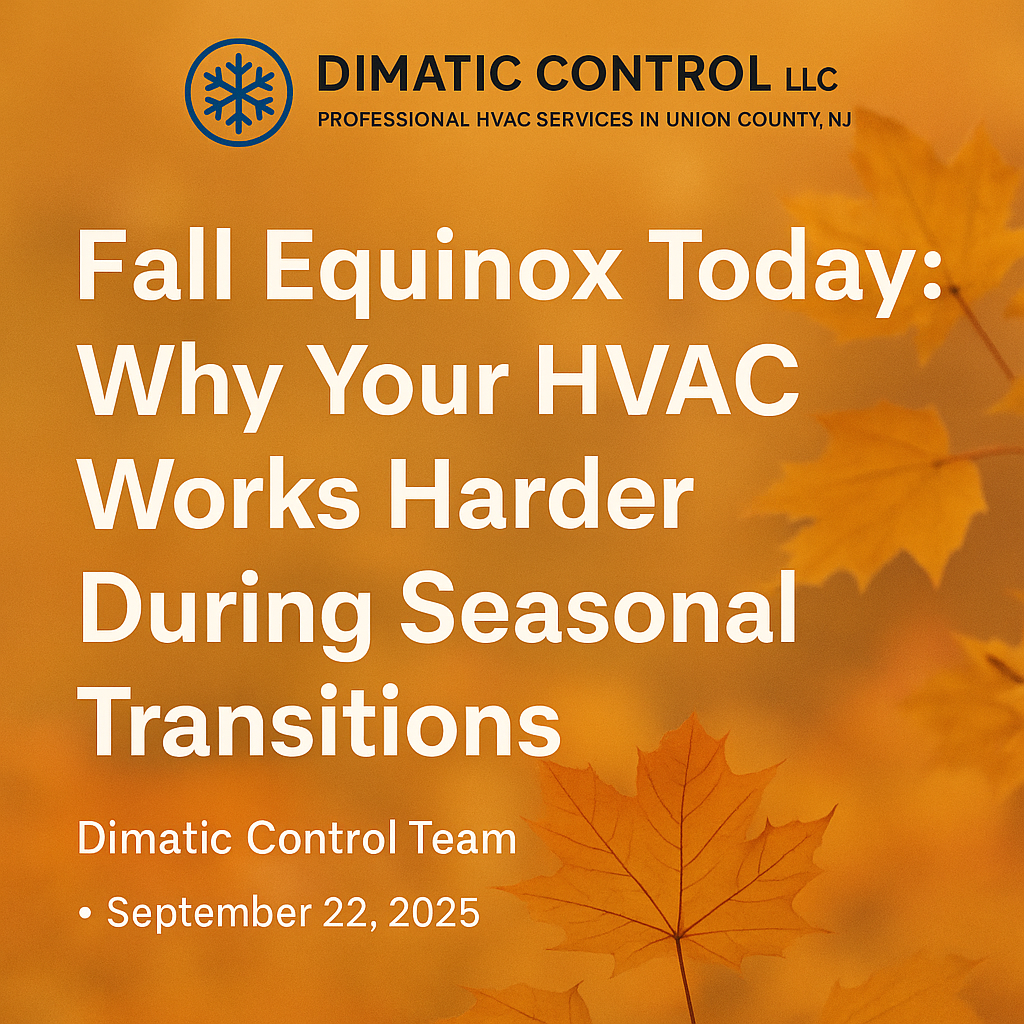 DIMATIC CONTROL LLC
PROFESSIONAL HVAC SERVICES IN UNION COUNTY, NJ

Fall Equinox Today: Why Your HVAC Works Harder During Seasonal Transitions

Dimatic Control Team

• September 22, 2025